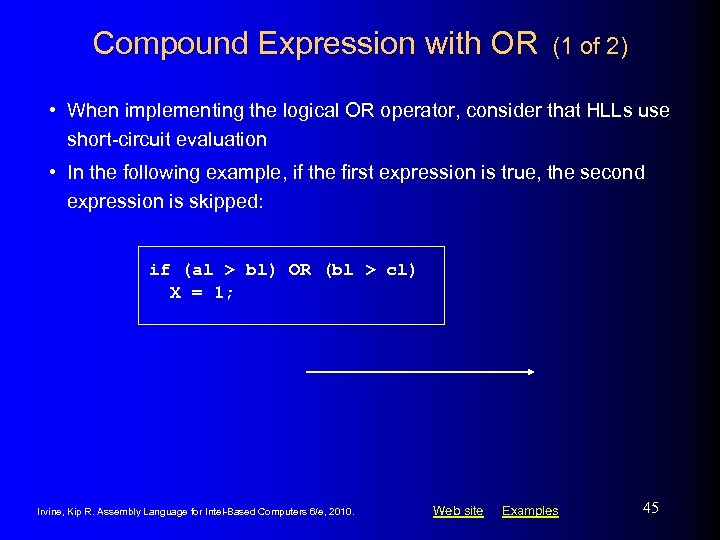 Compound Expression with OR (1 of 2)

• When implementing the logical OR operator, consider that HLLs use short-circuit evaluation

• In the following example, if the first expression is true, the second expression is skipped:

if (al > bl) OR (bl > cl)
  X = 1;

Irvine, Kip R. Assembly Language for Intel-Based Computers 6/e, 2010.

Web site Examples

45